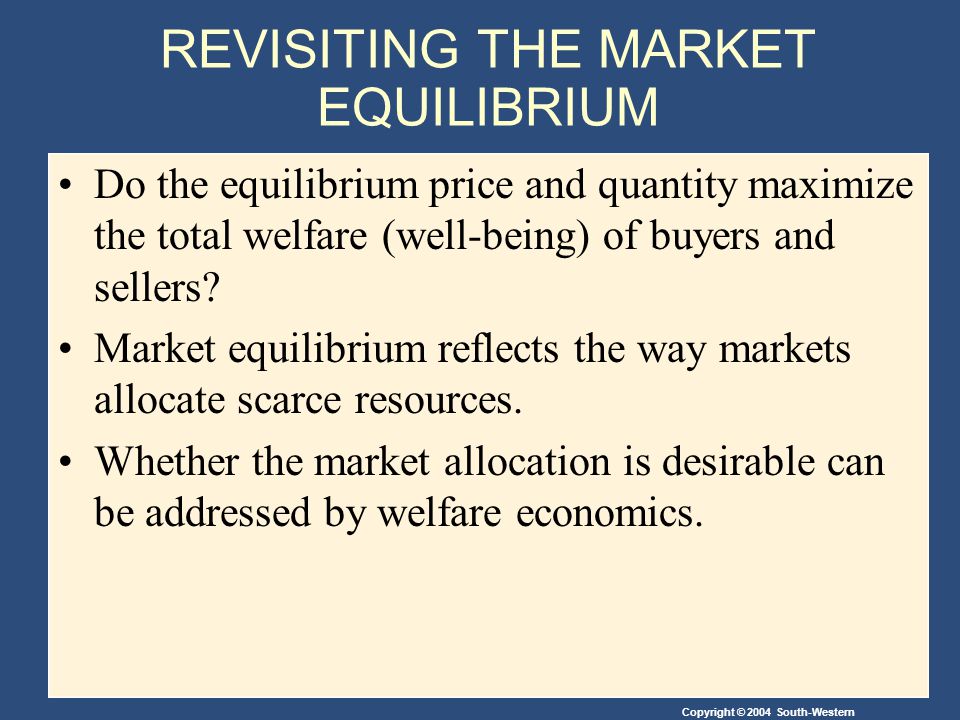 REVISITING THE MARKET EQUILIBRIUM

• Do the equilibrium price and quantity maximize the total welfare (well-being) of buyers and sellers?

• Market equilibrium reflects the way markets allocate scarce resources.

• Whether the market allocation is desirable can be addressed by welfare economics.

Copyright © 2004 South-Western